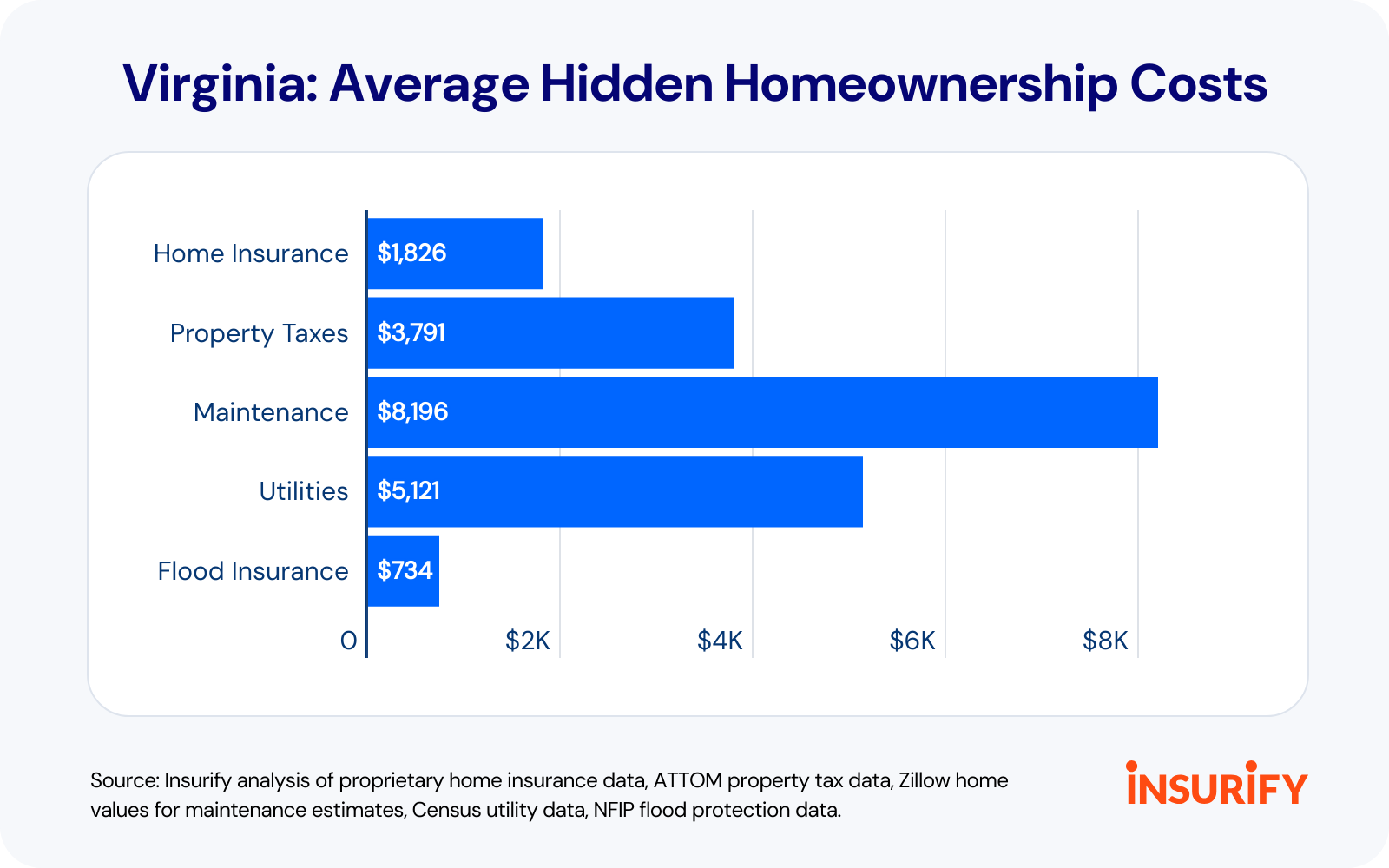 Virginia: Average Hidden Homeownership Costs

Home Insurance $1,826
Property Taxes $3,791
Maintenance $8,196
Utilities $5,121
Flood Insurance $734

0 $2K $4K $6K $8K

Source: Insurify analysis of proprietary home insurance data, ATTOM property tax data, Zillow home values for maintenance estimates, Census utility data, NFIP flood protection data.

INSURIFY